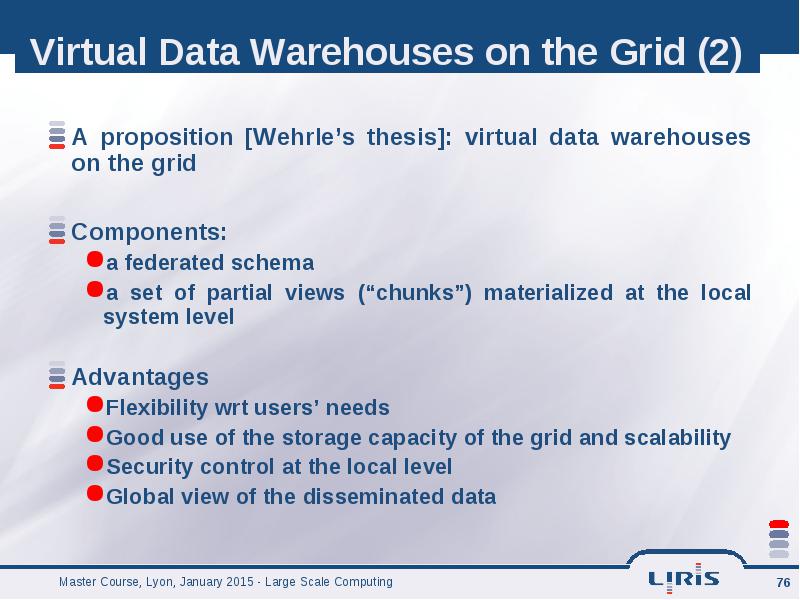 Virtual Data Warehouses on the Grid (2)

A proposition [Wehrle's thesis]: virtual data warehouses on the grid

Components:

a federated schema

a set of partial views ("chunks") materialized at the local system level

Advantages

Flexibility wrt users' needs

Good use of the storage capacity of the grid and scalability

Security control at the local level

Global view of the disseminated data

Master Course, Lyon, January 2015 - Large Scale Computing

LIRIS

76